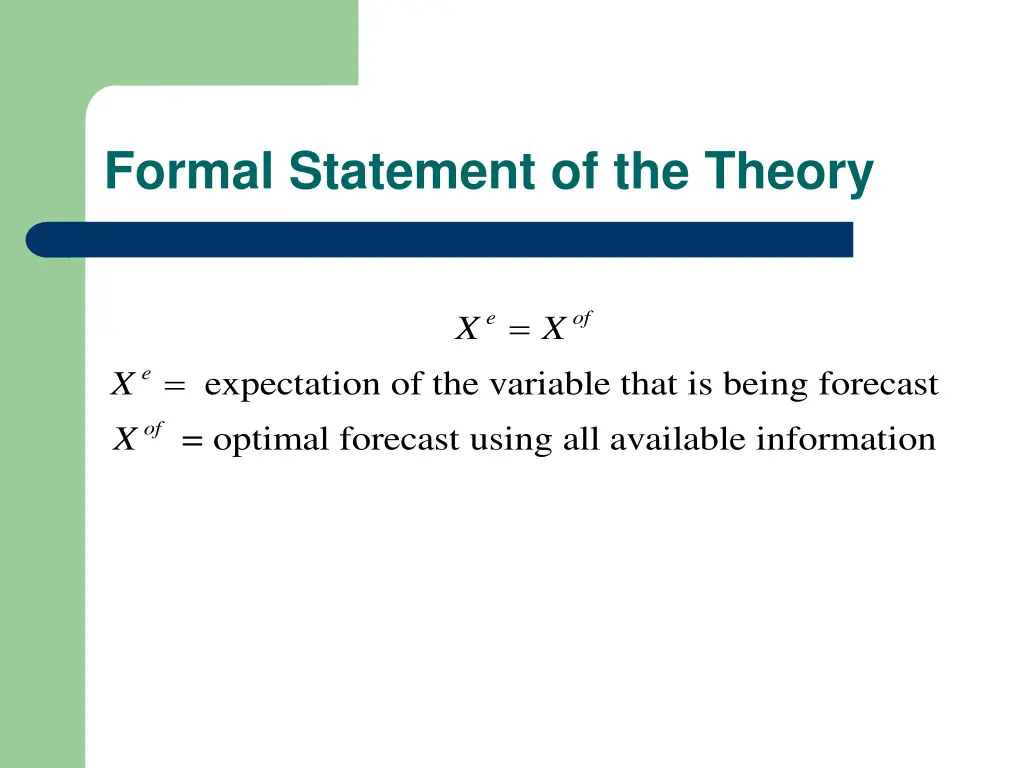 Formal Statement of the Theory

$X^e = X^{of}$

$X^e =$ expectation of the variable that is being forecast

$X^{of} =$ optimal forecast using all available information